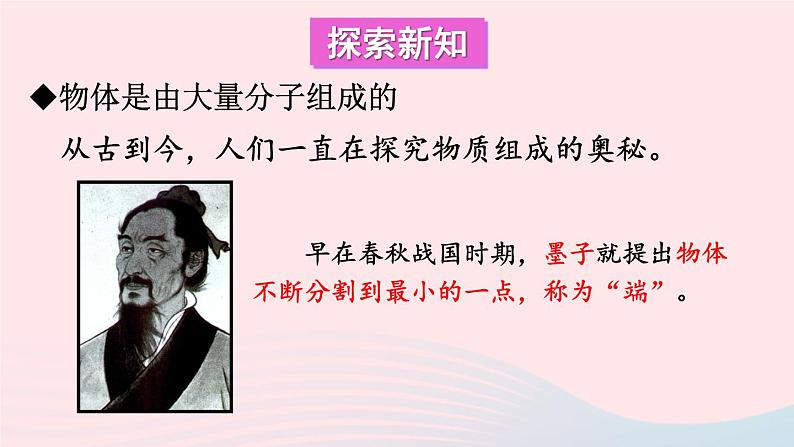 探索新知

◆物体是由大量分子组成的

从古到今，人们一直在探究物质组成的奥秘。

早在春秋战国时期，墨子就提出物体不断分割到最小的一点，称为“端”。